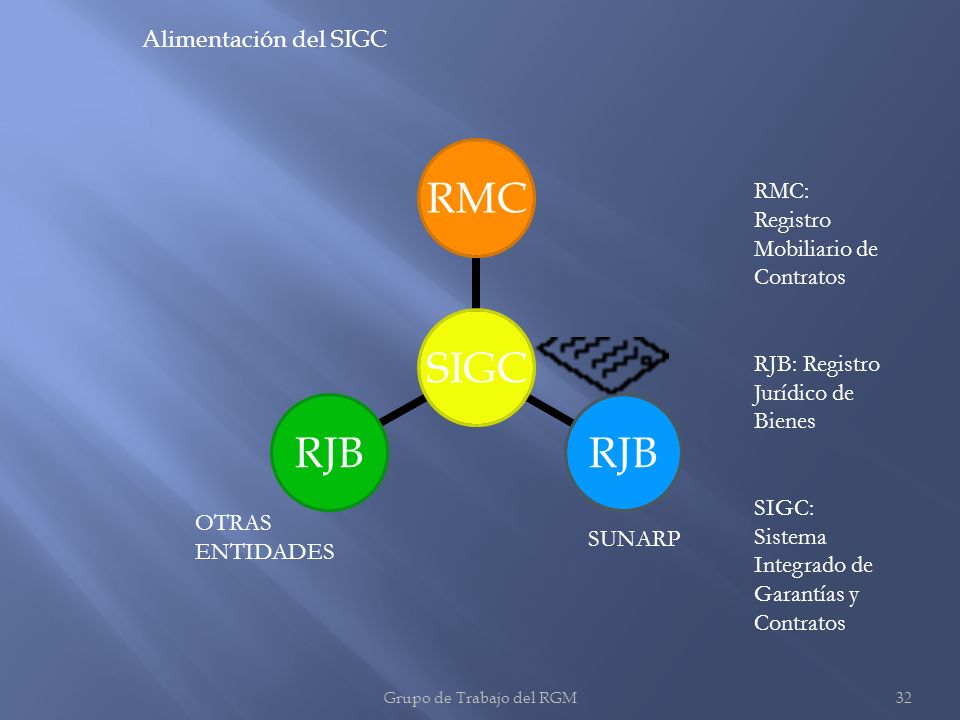 Alimentación del SIGC

RMC

SIGC

RJB

RJB

OTRAS ENTIDADES

SUNARP

RMC: Registro Mobiliario de Contratos

RJB: Registro Jurídico de Bienes

SIGC: Sistema Integrado de Garantías y Contratos

Grupo de Trabajo del RGM

32